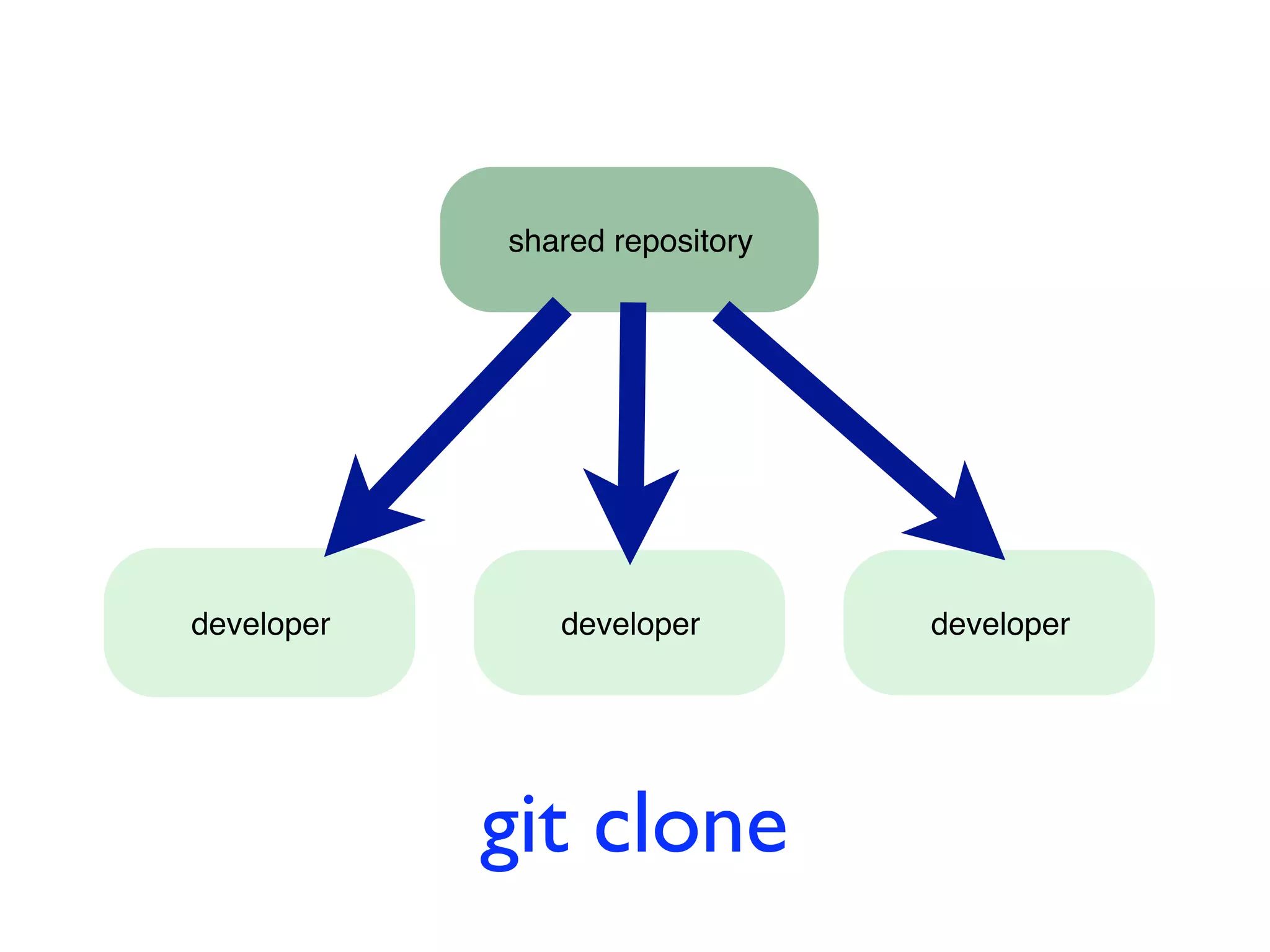 shared repository

developer

developer

developer

git clone